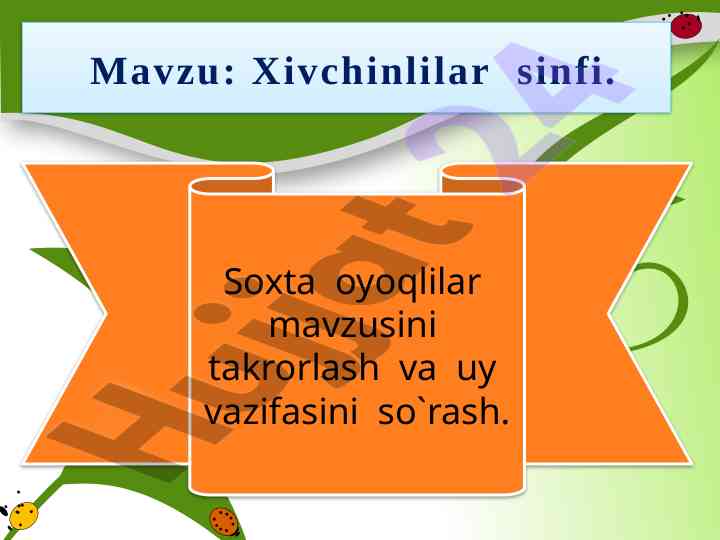 Mavzu: Xivchinlilar sinfi.

Soxta oyoqlilar mavzusini takrorlash va uy vazifasini so`rash.

Hujjat 24